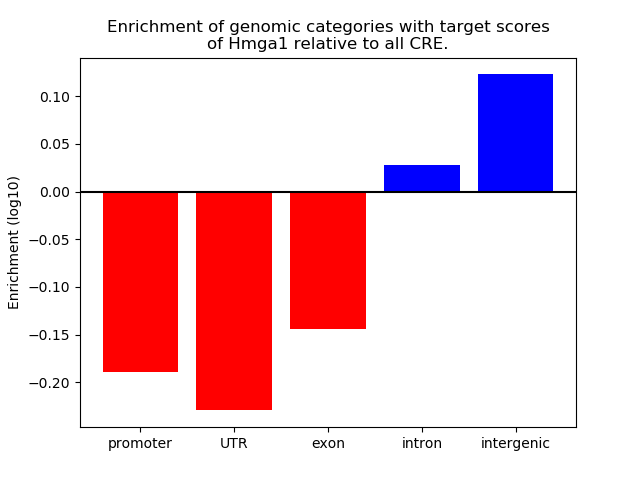 Enrichment of genomic categories with target scores of Hmga1 relative to all CRE.

Enrichment (log10)

0.10
0.05
0.00
−0.05
−0.10
−0.15
−0.20

promoter
UTR
exon
intron
intergenic